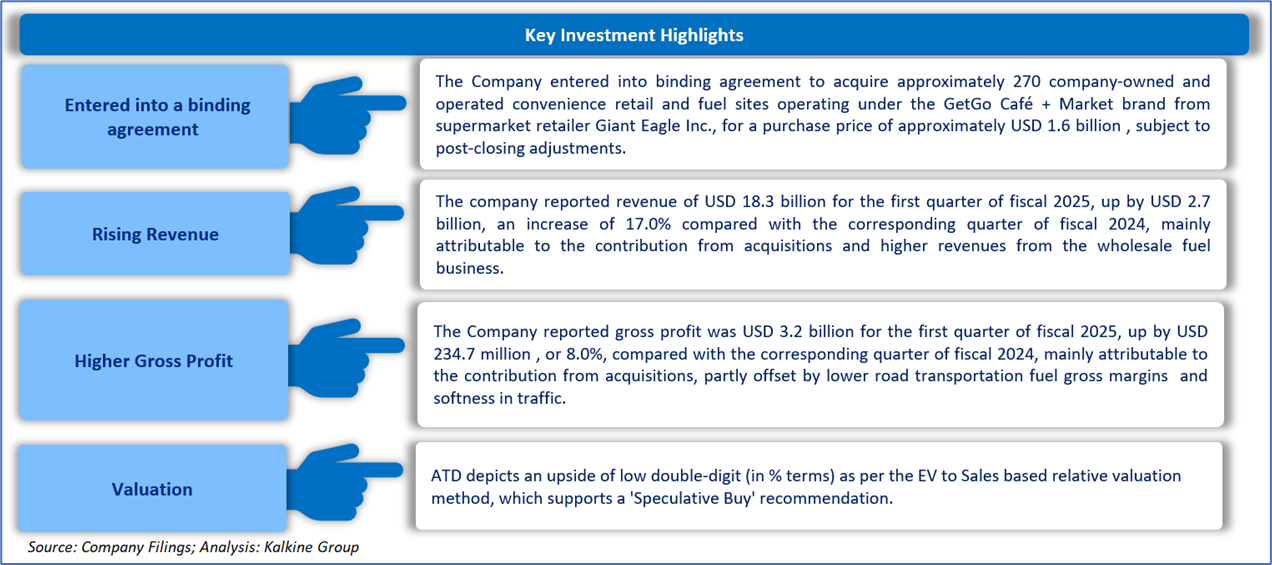 Key Investment Highlights

Entered into a binding agreement

The Company entered into binding agreement to acquire approximately 270 company-owned and operated convenience retail and fuel sites operating under the GetGo Café + Market brand from supermarket retailer Giant Eagle Inc., for a purchase price of approximately USD 1.6 billion , subject to post-closing adjustments.

Rising Revenue

The company reported revenue of USD 18.3 billion for the first quarter of fiscal 2025, up by USD 2.7 billion, an increase of 17.0% compared with the corresponding quarter of fiscal 2024, mainly attributable to the contribution from acquisitions and higher revenues from the wholesale fuel business.

Higher Gross Profit

The Company reported gross profit was USD 3.2 billion for the first quarter of fiscal 2025, up by USD 234.7 million , or 8.0%, compared with the corresponding quarter of fiscal 2024, mainly attributable to the contribution from acquisitions, partly offset by lower road transportation fuel gross margins and softness in traffic.

Valuation

ATD depicts an upside of low double-digit (in % terms) as per the EV to Sales based relative valuation method, which supports a 'Speculative Buy' recommendation.

Source: Company Filings; Analysis: Kalkine Group